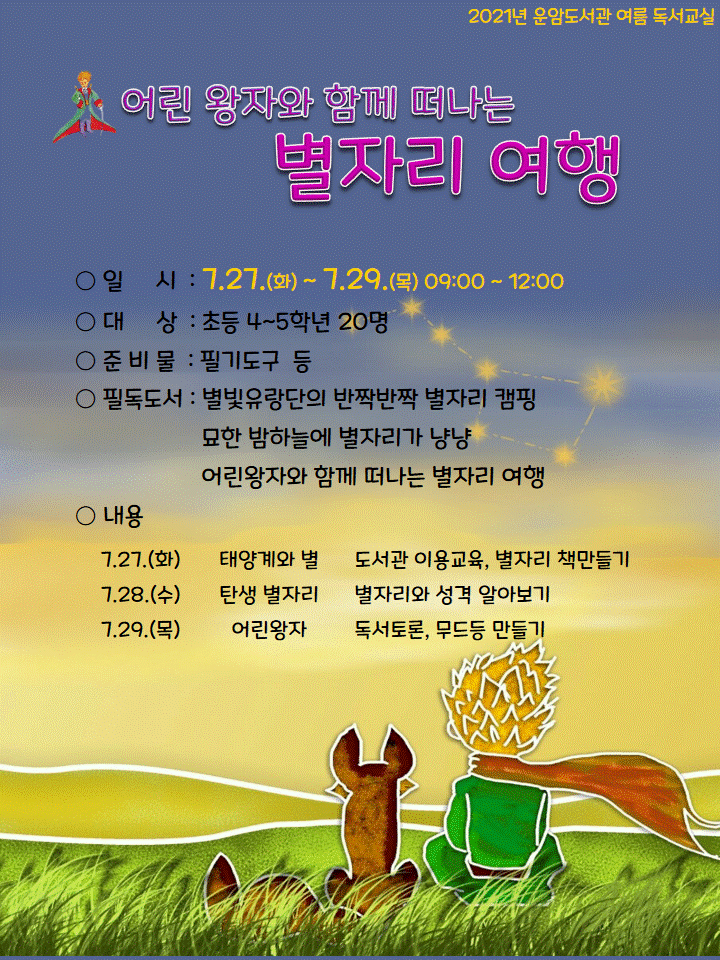 2021년 운암도서관 여름 독서교실

어린 왕자와 함께 떠나는

별자리 여행

○ 일 시 : 7.27.(화) ~ 7.29.(목) 09:00 ~ 12:00

○ 대 상 : 초등 4~5학년 20명

○ 준 비 물 : 필기도구 등

○ 필독도서 : 별빛유랑단의 반짝반짝 별자리 캠핑

묘한 밤하늘에 별자리가 냥냥

어린왕자와 함께 떠나는 별자리 여행

○ 내용

| 7.27.(화) | 태양계와 별 | 도서관 이용교육, 별자리 책만들기 |
|---|---|---|
| 7.28.(수) | 탄생 별자리 | 별자리와 성격 알아보기 |
| 7.29.(목) | 어린왕자 | 독서토론, 무드등 만들기 |